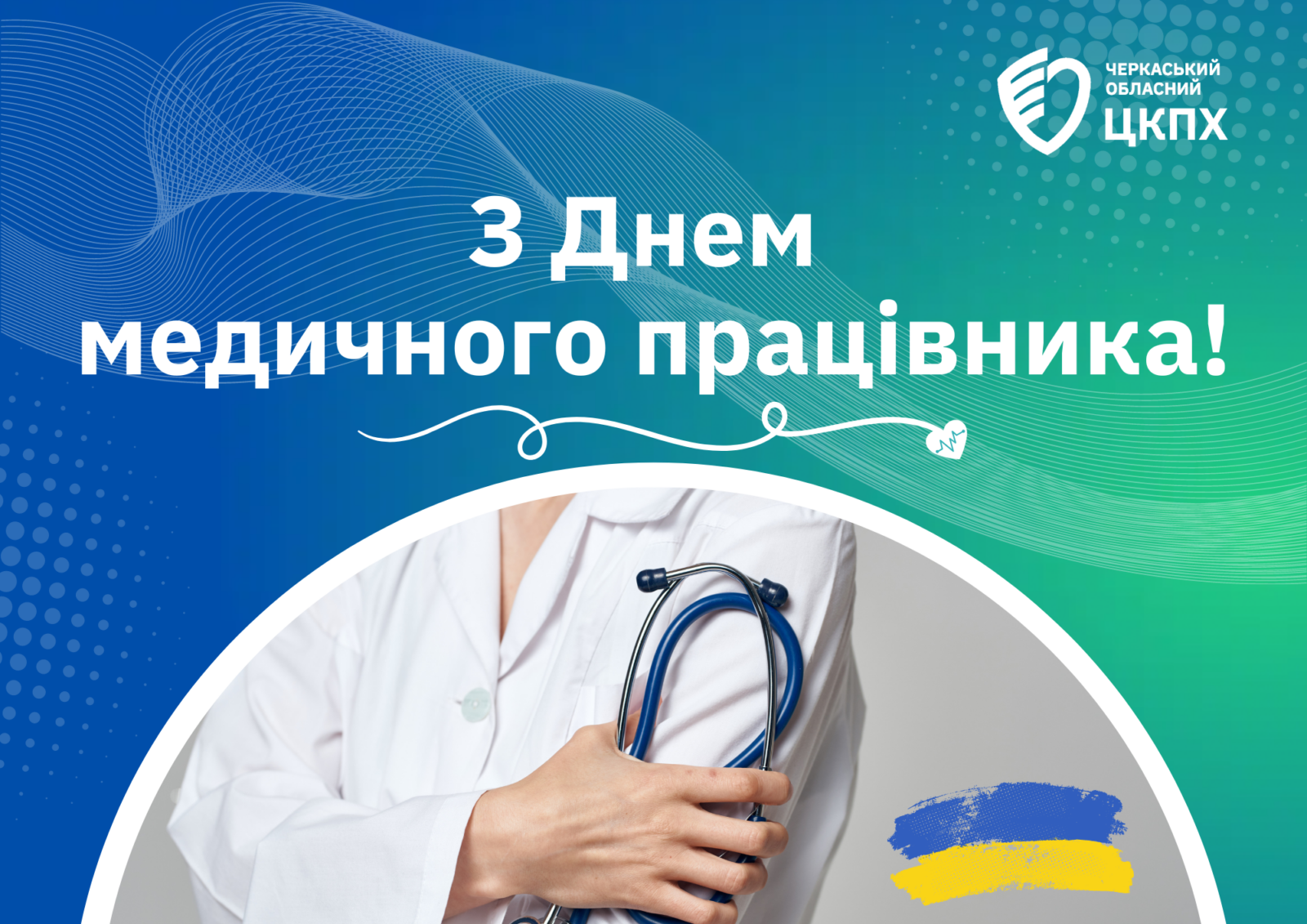 ЧЕРКАСЬКИЙ ОБЛАСНИЙ ЦКПХ

З Днем медичного працівника!